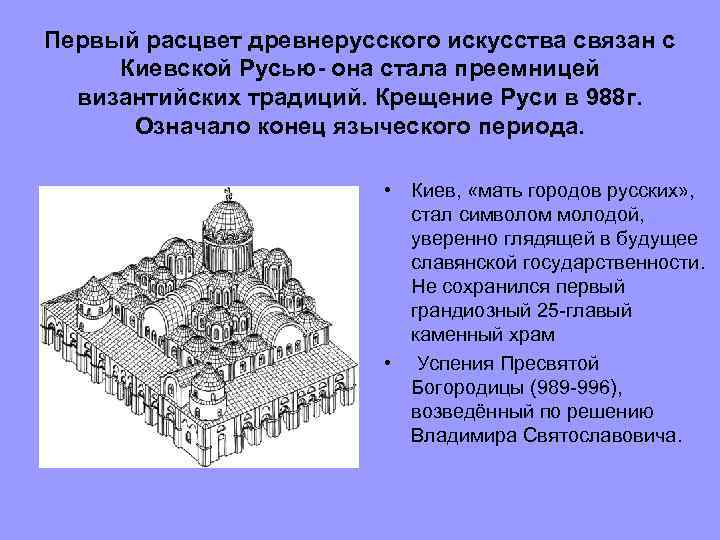 Первый расцвет древнерусского искусства связан с Киевской Русью- она стала преемницей византийских традиций. Крещение Руси в 988г. Означало конец языческого периода.

• Киев, «мать городов русских», стал символом молодой, уверенно глядящей в будущее славянской государственности. Не сохранился первый грандиозный 25-главый каменный храм

• Успения Пресвятой Богородицы (989-996), возведённый по решению Владимира Святославовича.